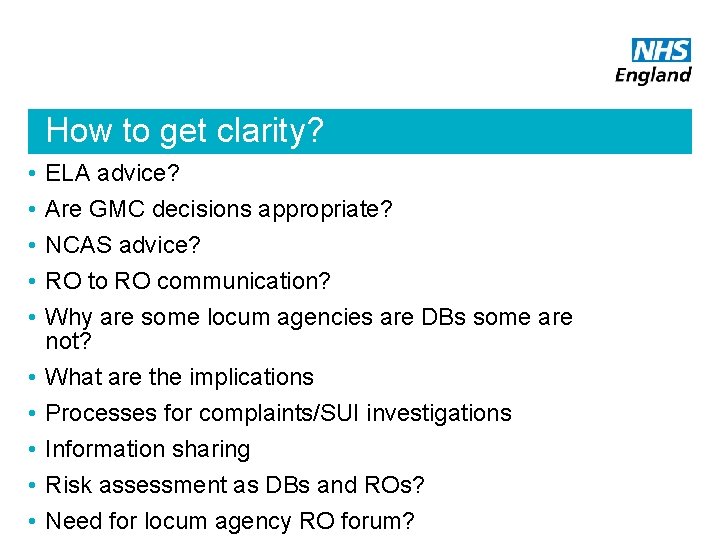 NHS
England

How to get clarity?

• ELA advice?
• Are GMC decisions appropriate?
• NCAS advice?
• RO to RO communication?
• Why are some locum agencies are DBs some are not?
• What are the implications
• Processes for complaints/SUI investigations
• Information sharing
• Risk assessment as DBs and ROs?
• Need for locum agency RO forum?